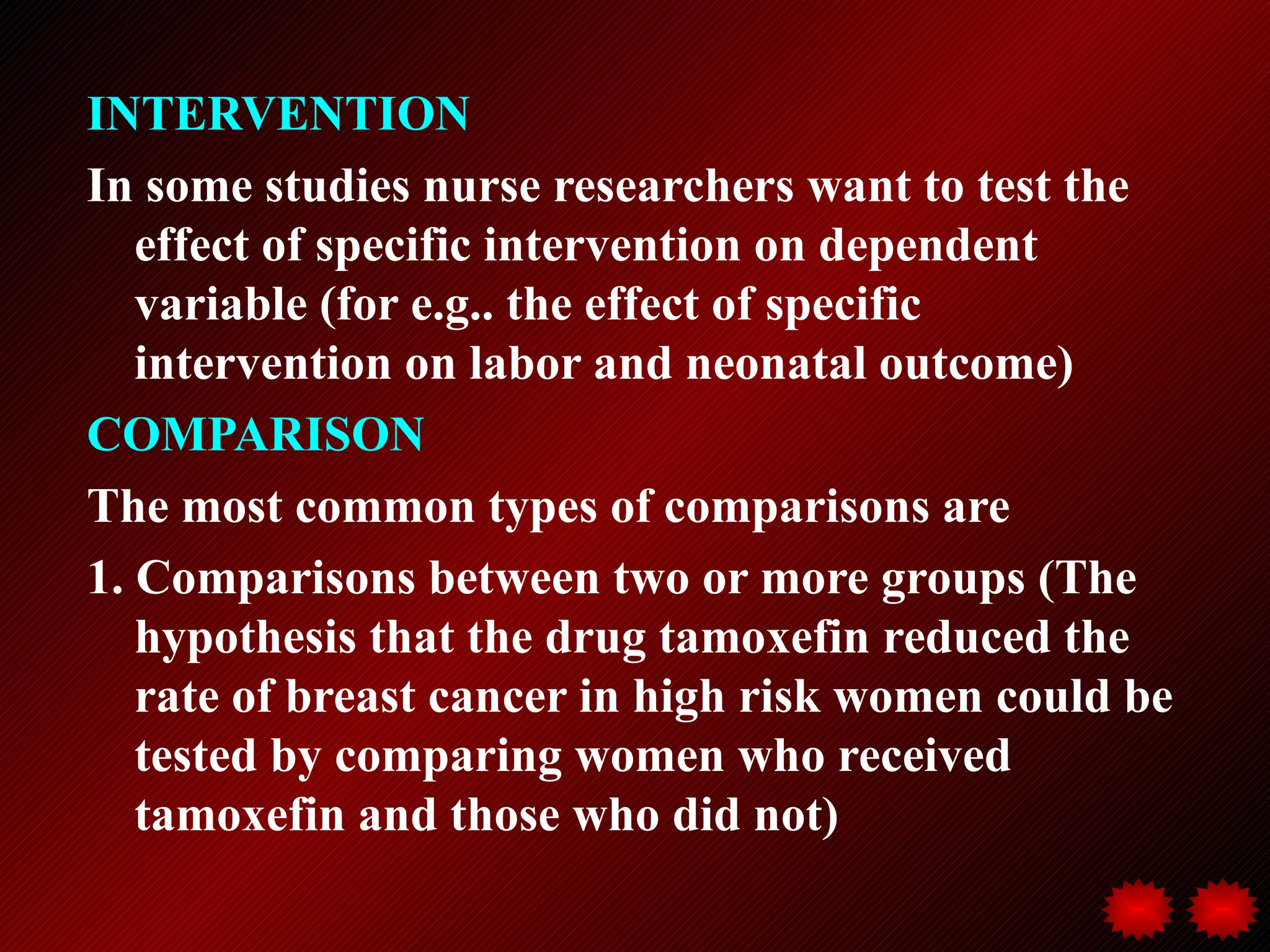 INTERVENTION

In some studies nurse researchers want to test the effect of specific intervention on dependent variable (for e.g.. the effect of specific intervention on labor and neonatal outcome)

COMPARISON

The most common types of comparisons are

1. Comparisons between two or more groups (The hypothesis that the drug tamoxefin reduced the rate of breast cancer in high risk women could be tested by comparing women who received tamoxefin and those who did not)